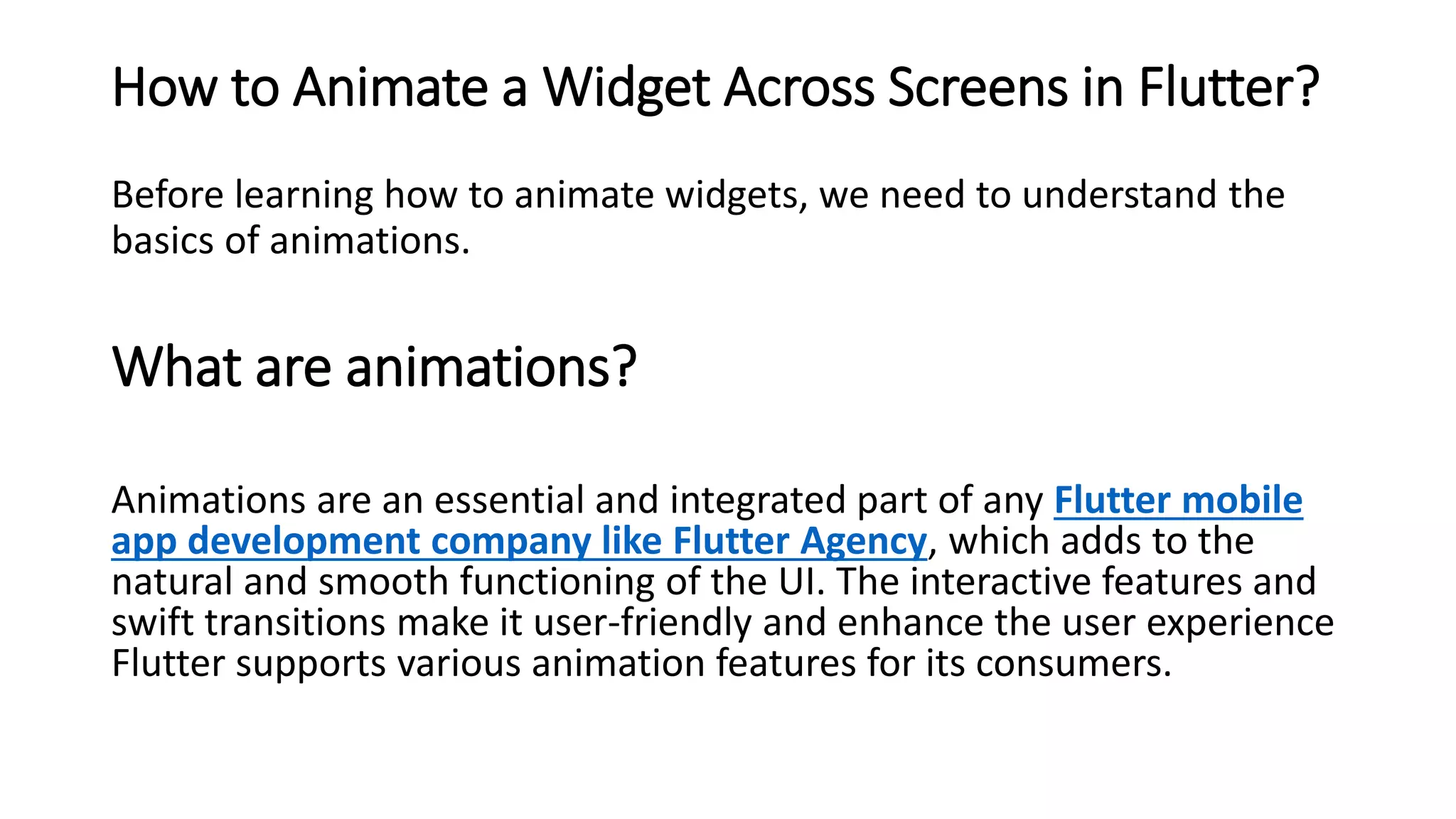 How to Animate a Widget Across Screens in Flutter?

Before learning how to animate widgets, we need to understand the basics of animations.

What are animations?

Animations are an essential and integrated part of any Flutter mobile app development company like Flutter Agency, which adds to the natural and smooth functioning of the UI. The interactive features and swift transitions make it user-friendly and enhance the user experience Flutter supports various animation features for its consumers.